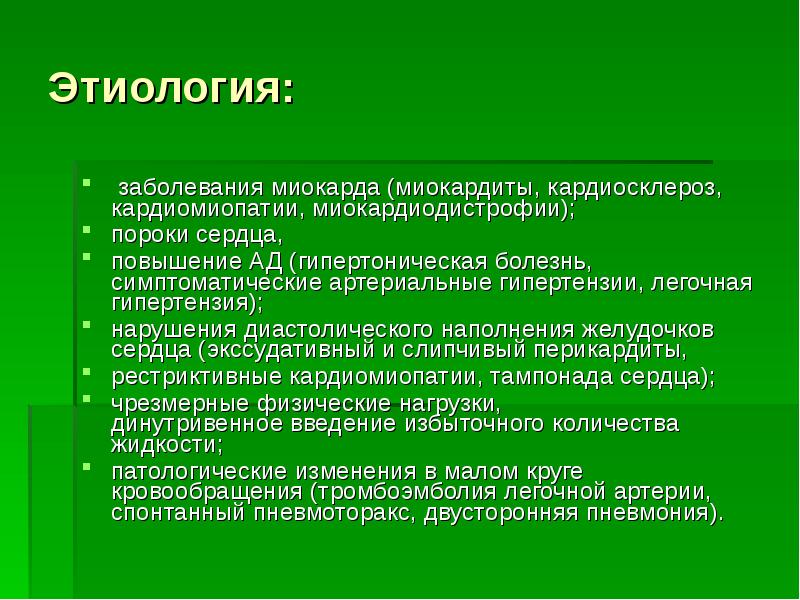 Этиология:

- заболевания миокарда (миокардиты, кардиосклероз, кардиомиопатии, миокардиодистрофии);
- пороки сердца,
- повышение АД (гипертоническая болезнь, симптоматические артериальные гипертензии, легочная гипертензия);
- нарушения диастолического наполнения желудочков сердца (экссудативный и слипчивый перикардиты,
- рестриктивные кардиомиопатии, тампонада сердца);
- чрезмерные физические нагрузки, динутривенное введение избыточного количества жидкости;
- патологические изменения в малом круге кровообращения (тромбоэмболия легочной артерии, спонтанный пневмоторакс, двусторонняя пневмония).